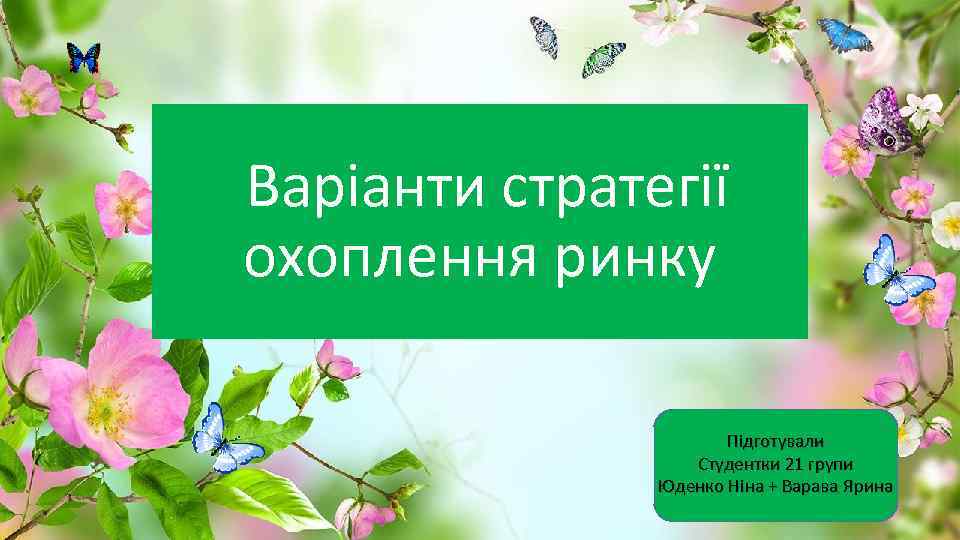 Варіанти стратегії охоплення ринку

Підготували
Студентки 21 групи
Юденко Ніна + Варава Ярина